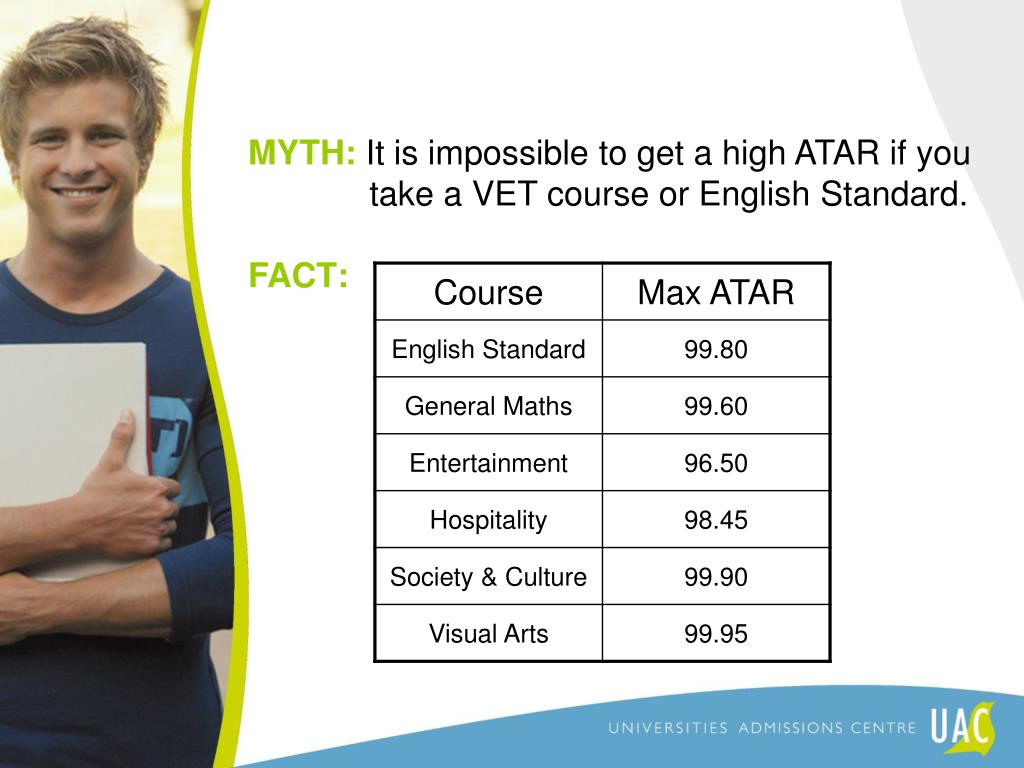 MYTH: It is impossible to get a high ATAR if you take a VET course or English Standard.

FACT:

| Course | Max ATAR |
|---|---|
| English Standard | 99.80 |
| General Maths | 99.60 |
| Entertainment | 96.50 |
| Hospitality | 98.45 |
| Society & Culture | 99.90 |
| Visual Arts | 99.95 |

UNIVERSITIES ADMISSIONS CENTRE UAC